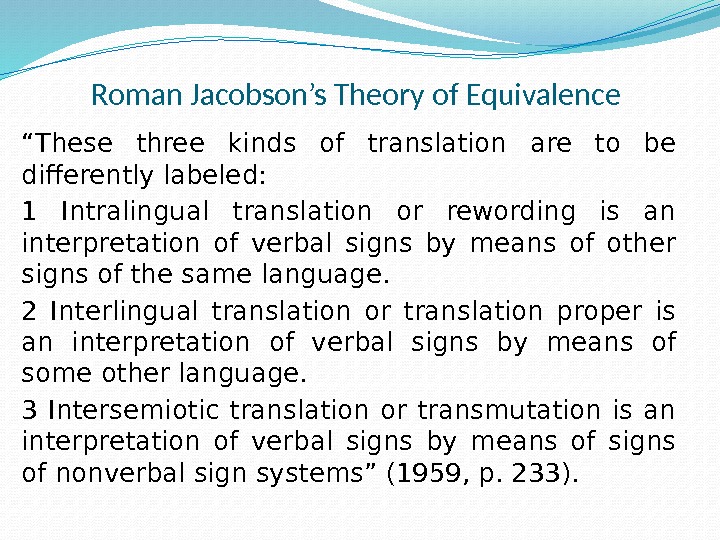 Roman Jacobson’s Theory of Equivalence

“These three kinds of translation are to be differently labeled:

1 Intralingual translation or rewording is an interpretation of verbal signs by means of other signs of the same language.

2 Interlingual translation or translation proper is an interpretation of verbal signs by means of some other language.

3 Intersemiotic translation or transmutation is an interpretation of verbal signs by means of signs of nonverbal sign systems” (1959, p. 233).